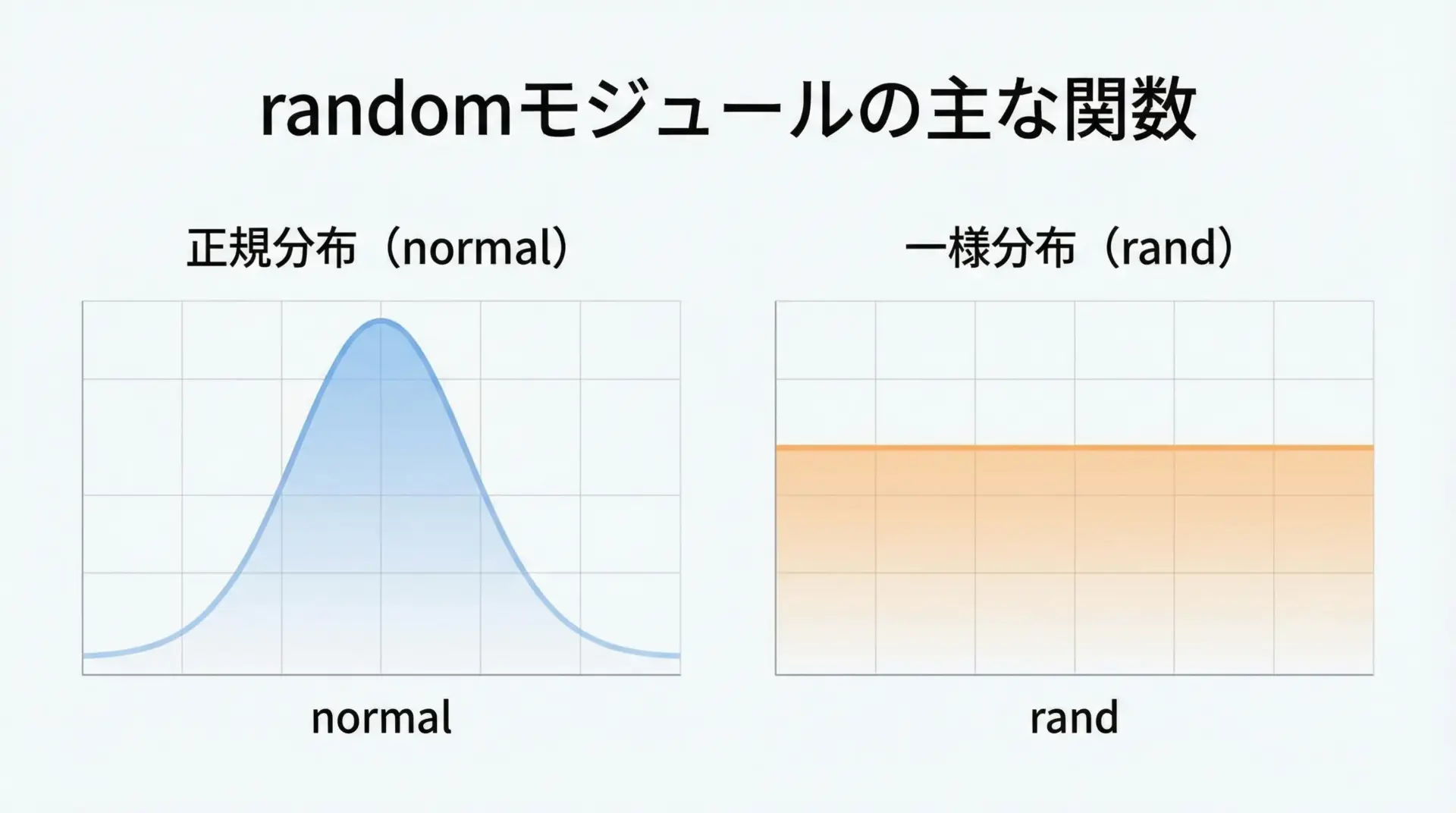 randomモジュールの主な関数

正規分布（normal）

normal

一様分布（rand）

rand